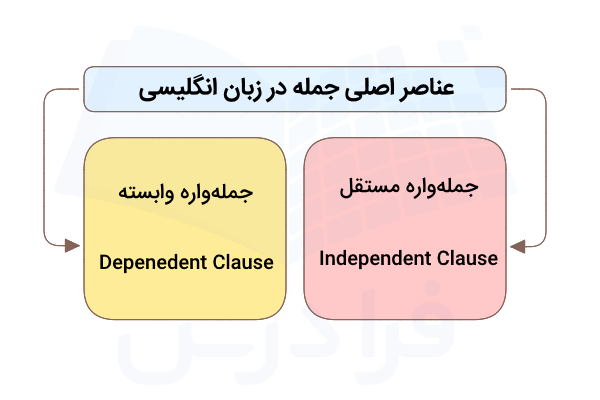 عناصر اصلی جمله در زبان انگلیسی

جمله‌واره مستقل

Independent Clause

جمله‌واره وابسته

Depenedent Clause

فرادرس